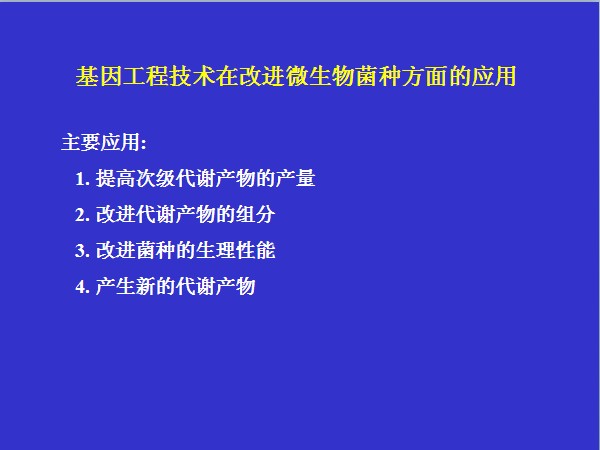 基因工程技术在改进微生物菌种方面的应用

主要应用:

1. 提高次级代谢产物的产量

2. 改进代谢产物的组分

3. 改进菌种的生理性能

4. 产生新的代谢产物